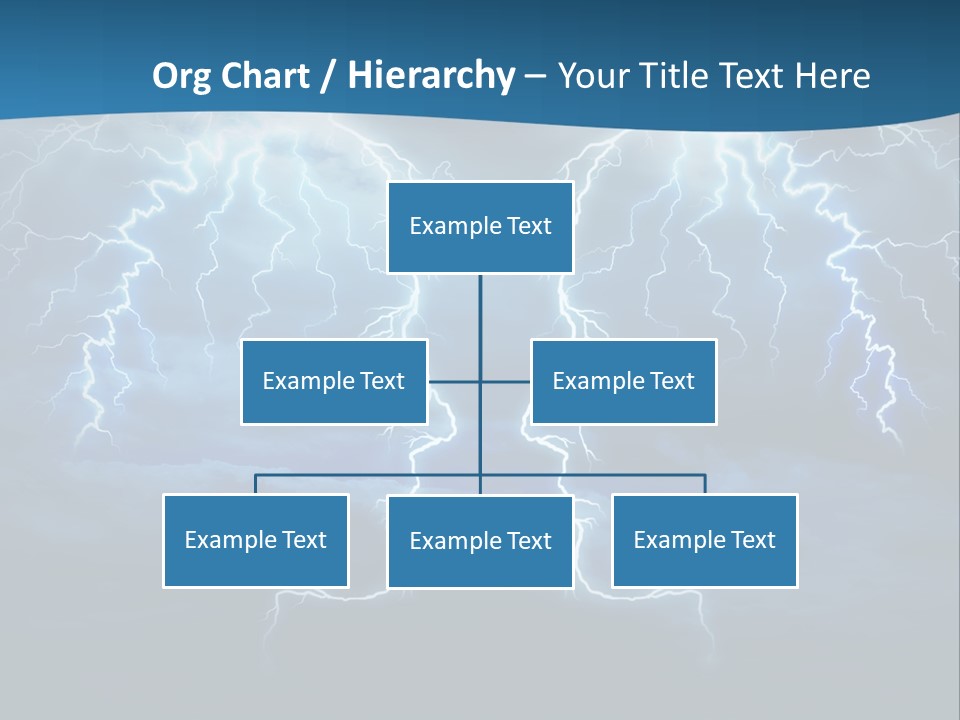 Org Chart / Hierarchy – Your Title Text Here

Example Text

Example Text

Example Text

Example Text

Example Text

Example Text